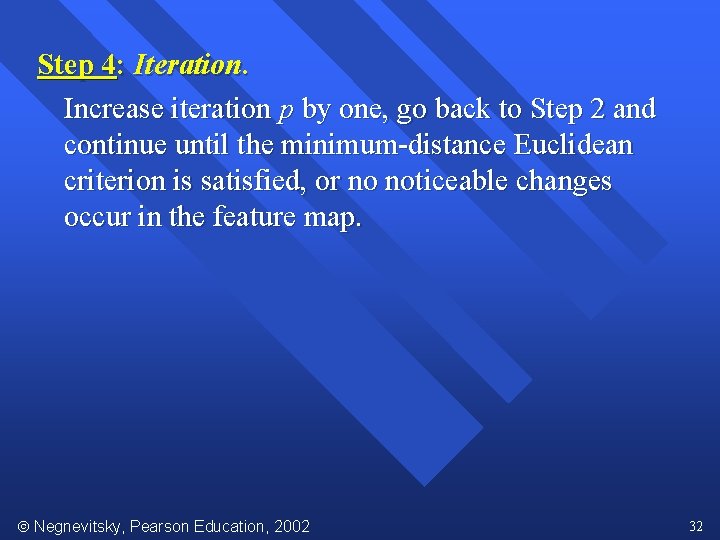 Step 4: Iteration.

Increase iteration $p$ by one, go back to Step 2 and continue until the minimum-distance Euclidean criterion is satisfied, or no noticeable changes occur in the feature map.

© Negnevitsky, Pearson Education, 2002

32